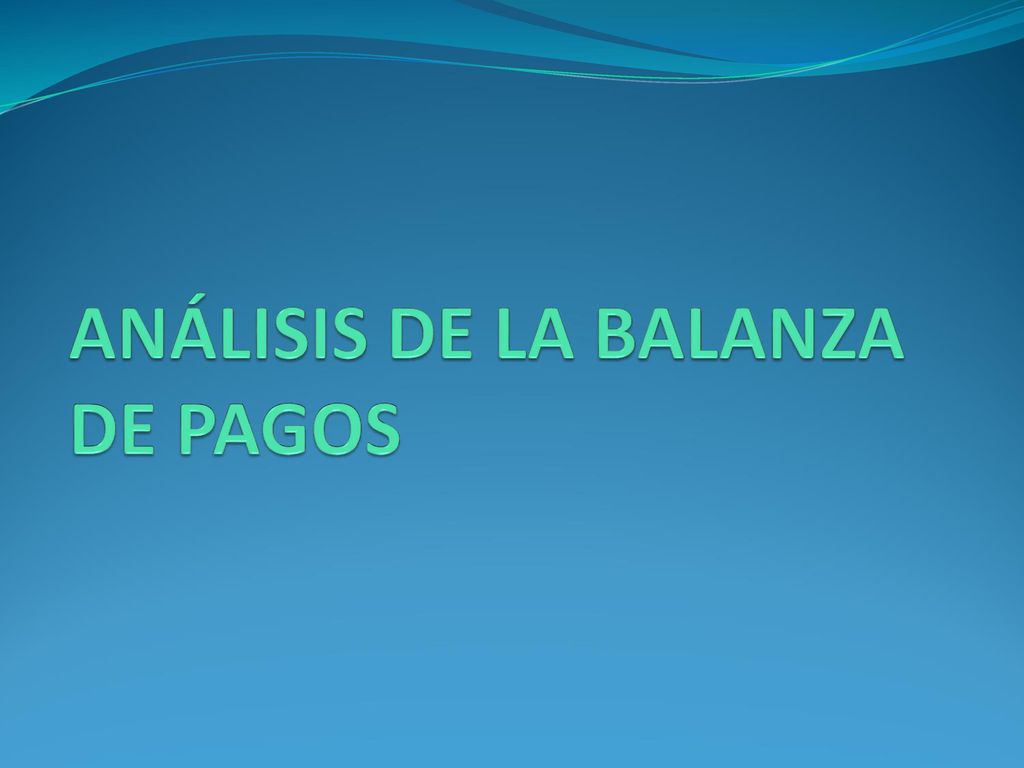 ANÁLISIS DE LA BALANZA DE PAGOS